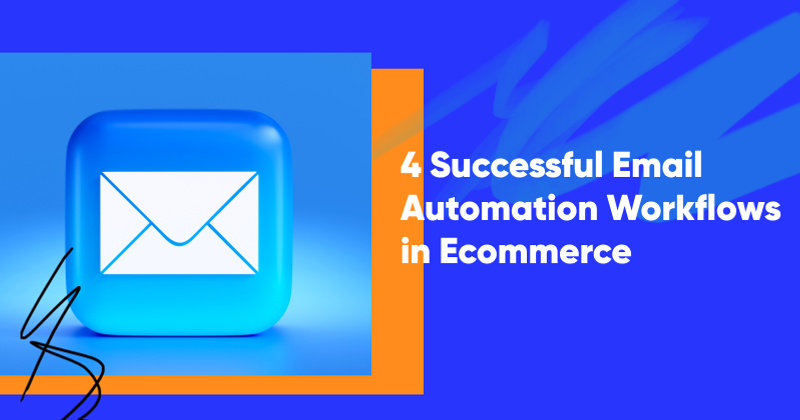 4 Successful Email Automation Workflows in Ecommerce